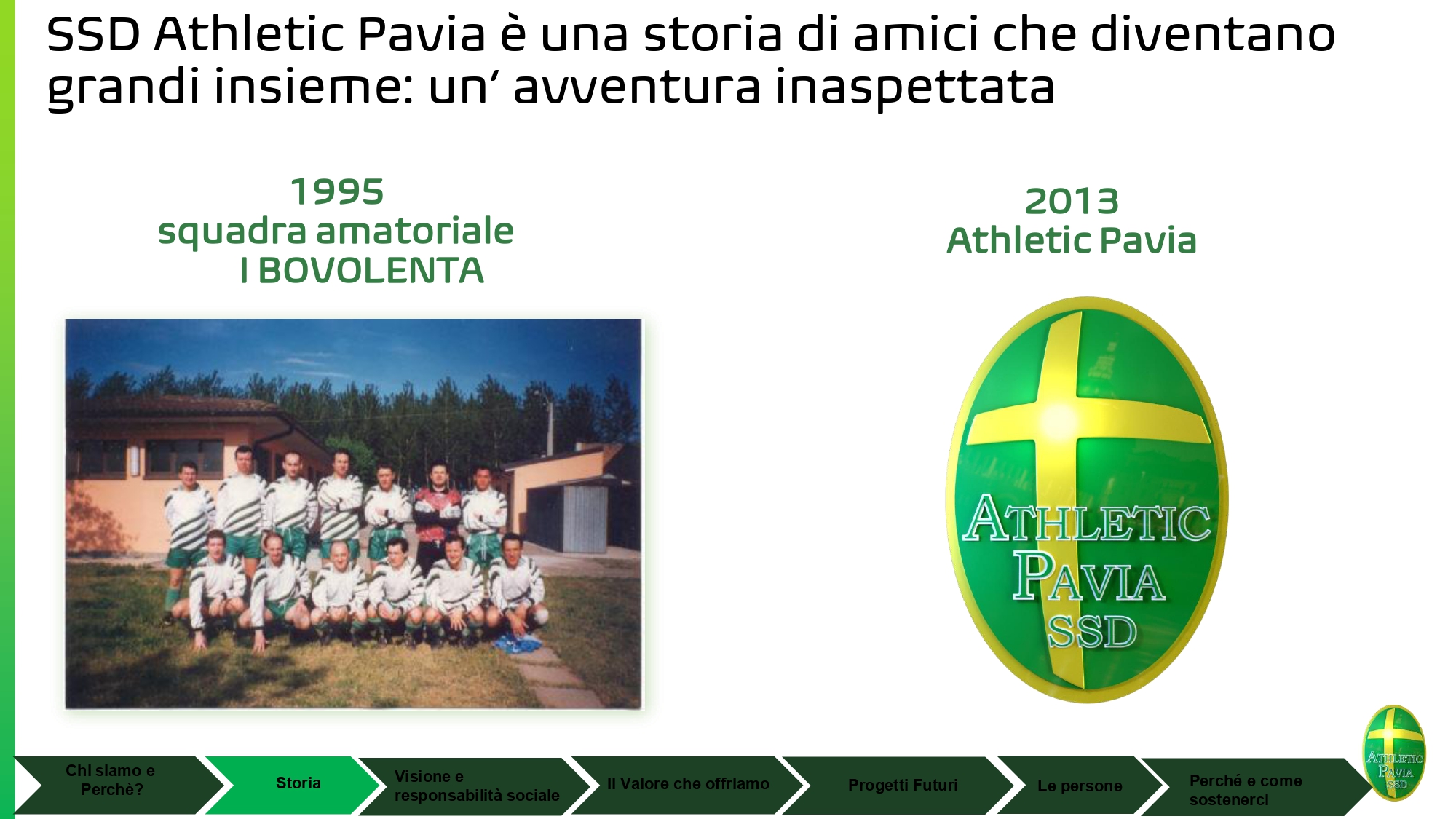 SSD Athletic Pavia è una storia di amici che diventano grandi insieme: un' avventura inaspettata

1995
squadra amatoriale
I BOVOLENTA

2013
Athletic Pavia

ATHLETIC PAVIA SSD

Chi siamo e Perchè?

Storia

Visione e responsabilità sociale

Il Valore che offriamo

Progetti Futuri

Le persone

Perché e come sostenerci

ATHLETIC PAVIA SSD